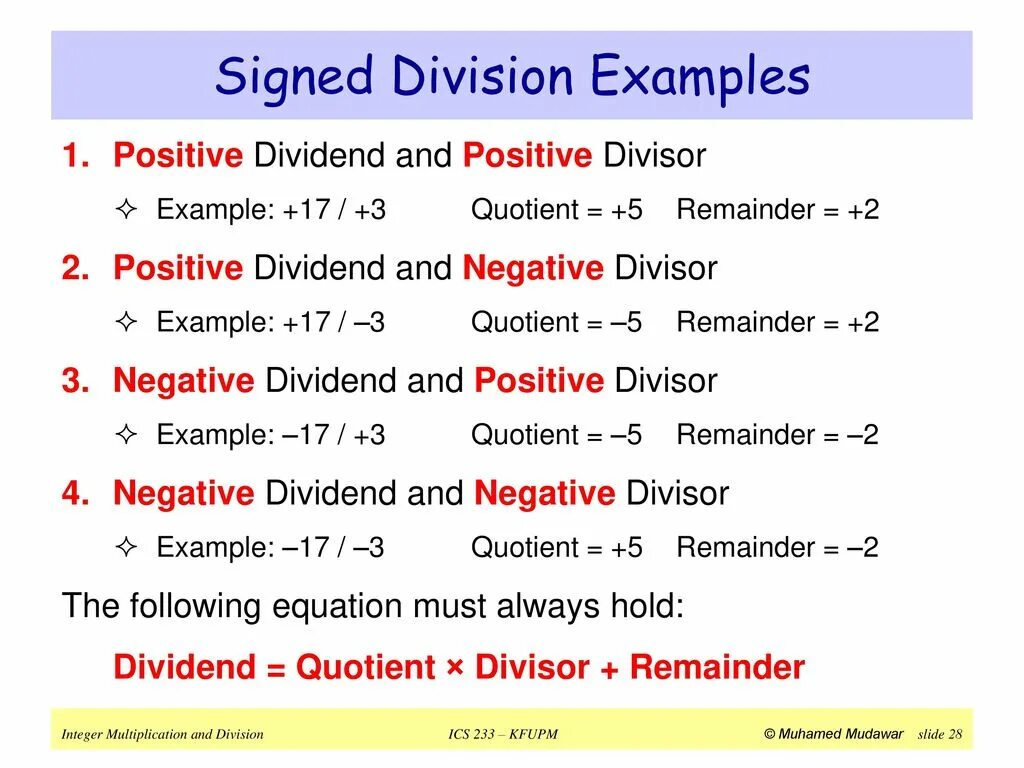 Signed Division Examples

1. Positive Dividend and Positive Divisor

✧ Example: +17 / +3 Quotient = +5 Remainder = +2

2. Positive Dividend and Negative Divisor

✧ Example: +17 / –3 Quotient = –5 Remainder = +2

3. Negative Dividend and Positive Divisor

✧ Example: –17 / +3 Quotient = –5 Remainder = –2

4. Negative Dividend and Negative Divisor

✧ Example: –17 / –3 Quotient = +5 Remainder = –2

The following equation must always hold:

Dividend = Quotient × Divisor + Remainder

Integer Multiplication and Division ICS 233 – KFUPM © Muhamed Mudawar slide 28